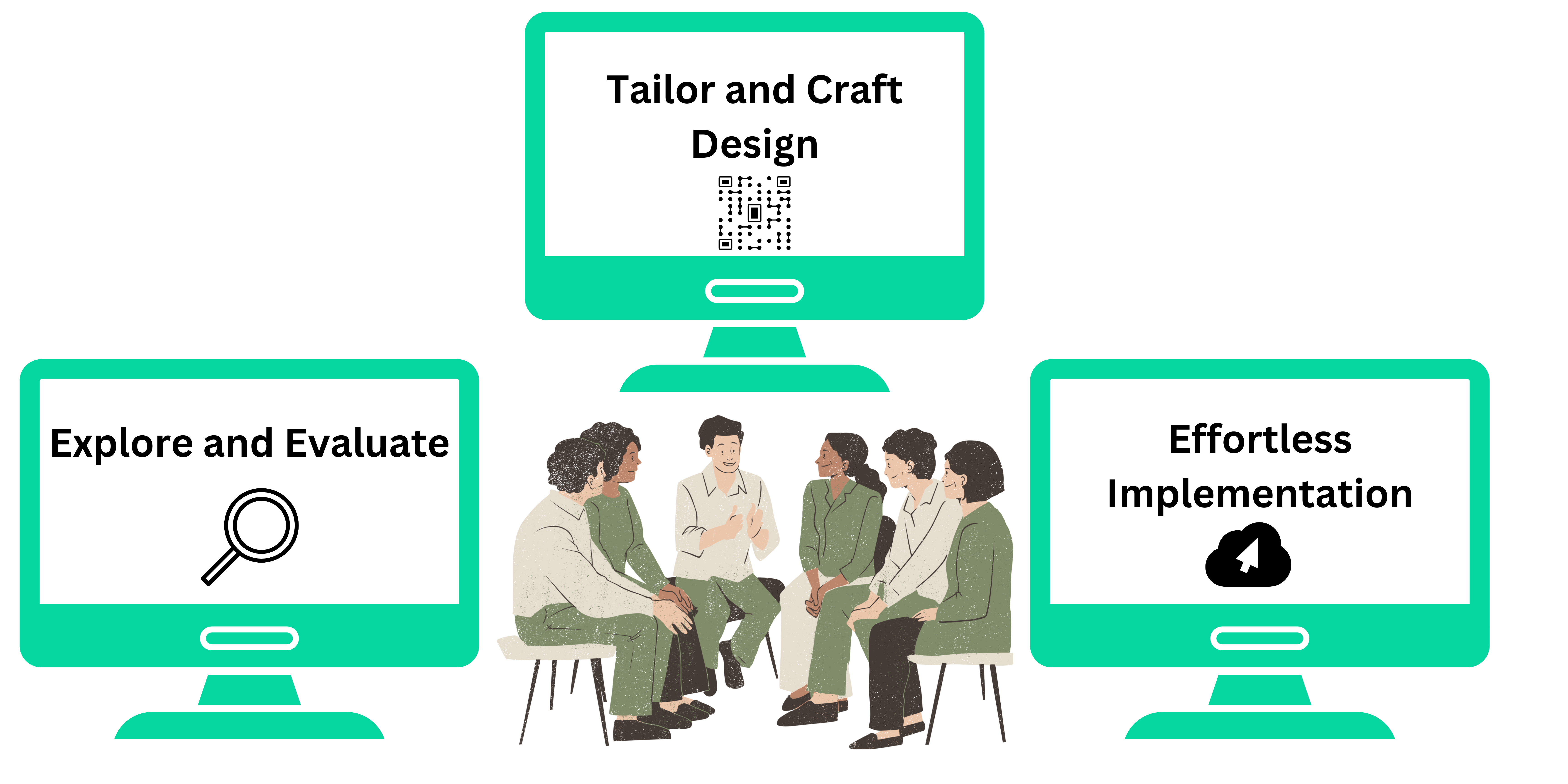 Tailor and Craft Design

Explore and Evaluate

Effortless Implementation